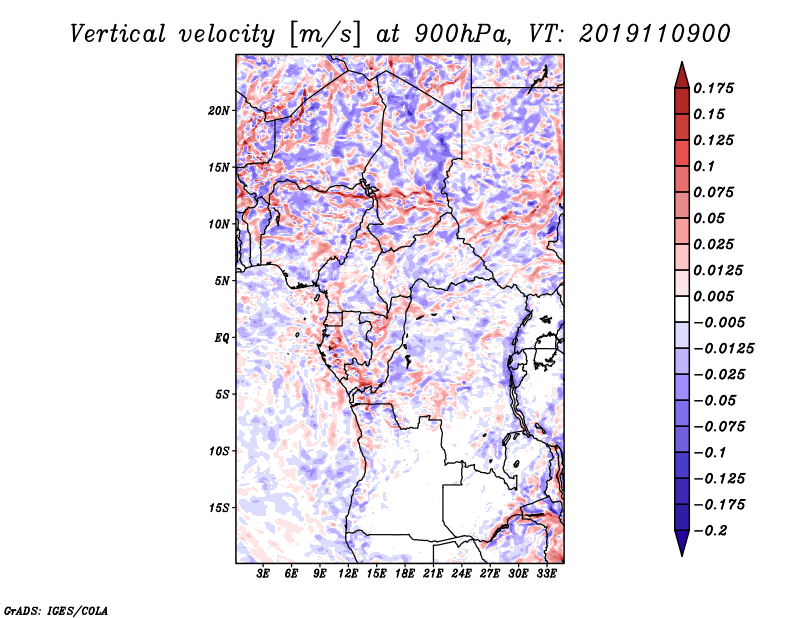 Vertical velocity [m/s] at 900hPa, VT: 2019110900

20N
15N
10N
5N
EQ
5S
10S
15S

3E 6E 9E 12E 15E 18E 21E 24E 27E 30E 33E

0.175
0.15
0.125
0.1
0.075
0.05
0.025
0.0125
0.005
−0.005
−0.0125
−0.025
−0.05
−0.075
−0.1
−0.125
−0.175
−0.2

GrADS: IGES/COLA